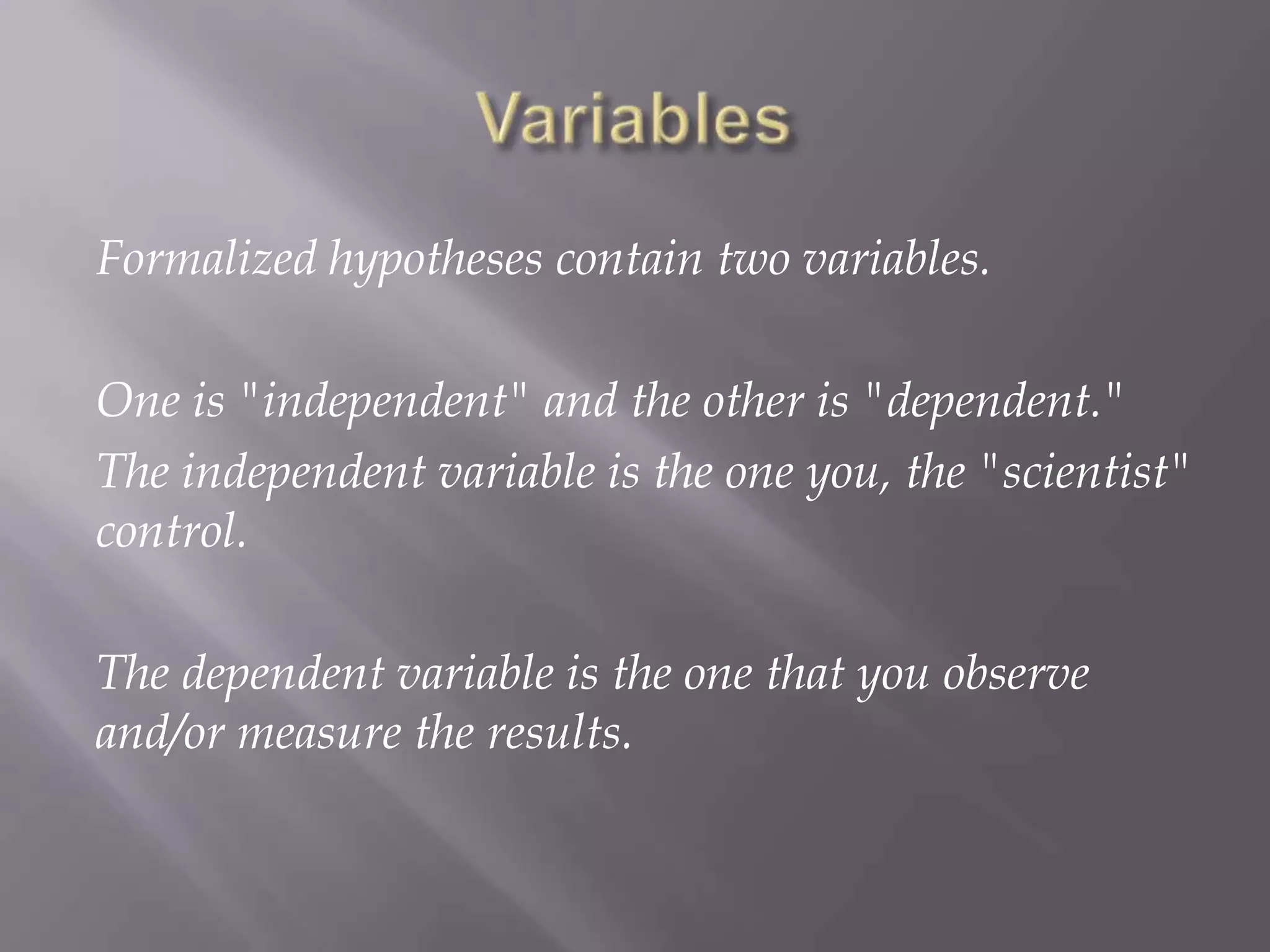 Variables

Formalized hypotheses contain two variables.

One is "independent" and the other is "dependent."
The independent variable is the one you, the "scientist" control.

The dependent variable is the one that you observe and/or measure the results.